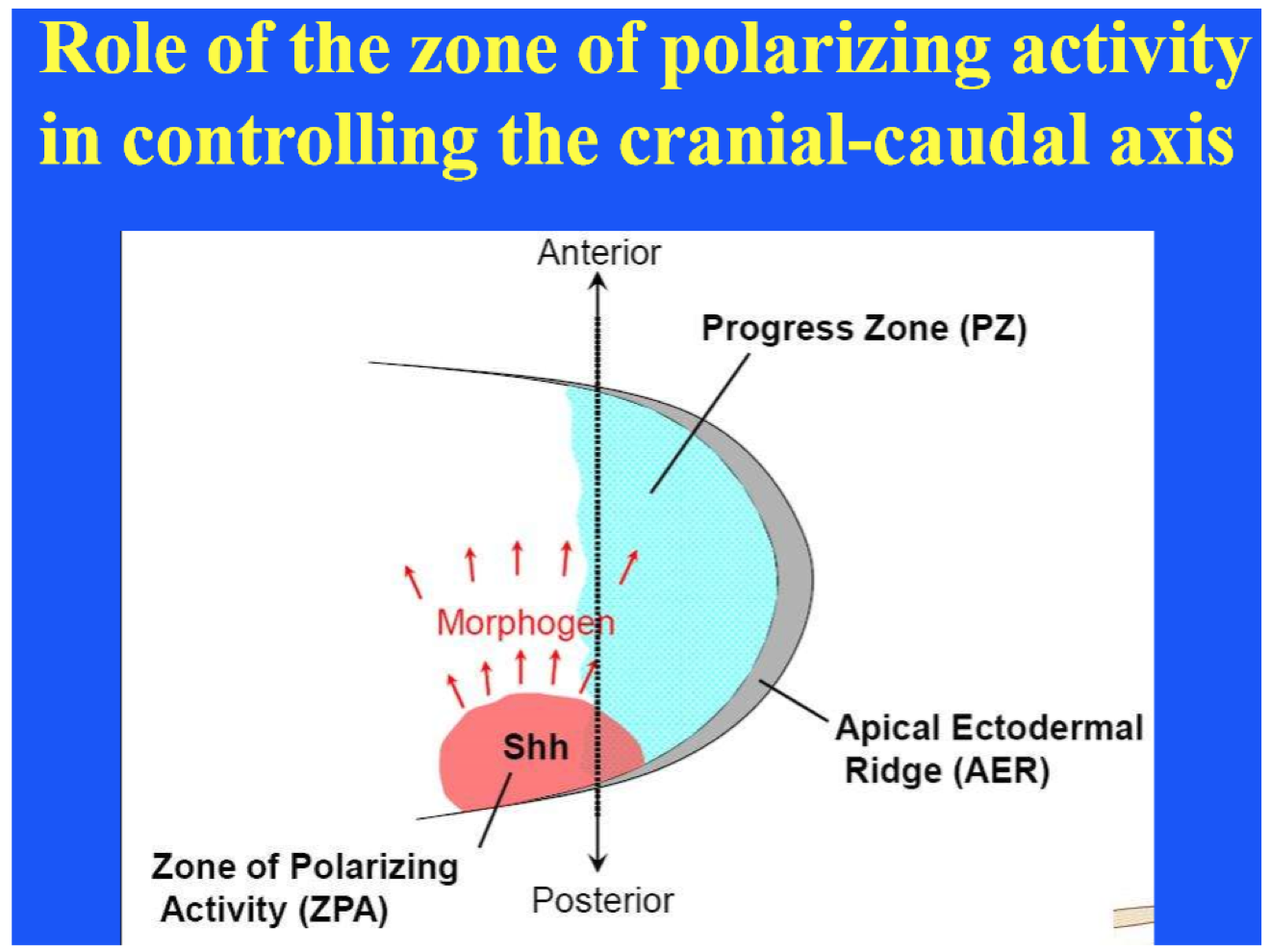 Role of the zone of polarizing activity in controlling the cranial-caudal axis

Anterior

Progress Zone (PZ)

Morphogen

Shh

Apical Ectodermal Ridge (AER)

Zone of Polarizing Activity (ZPA)

Posterior